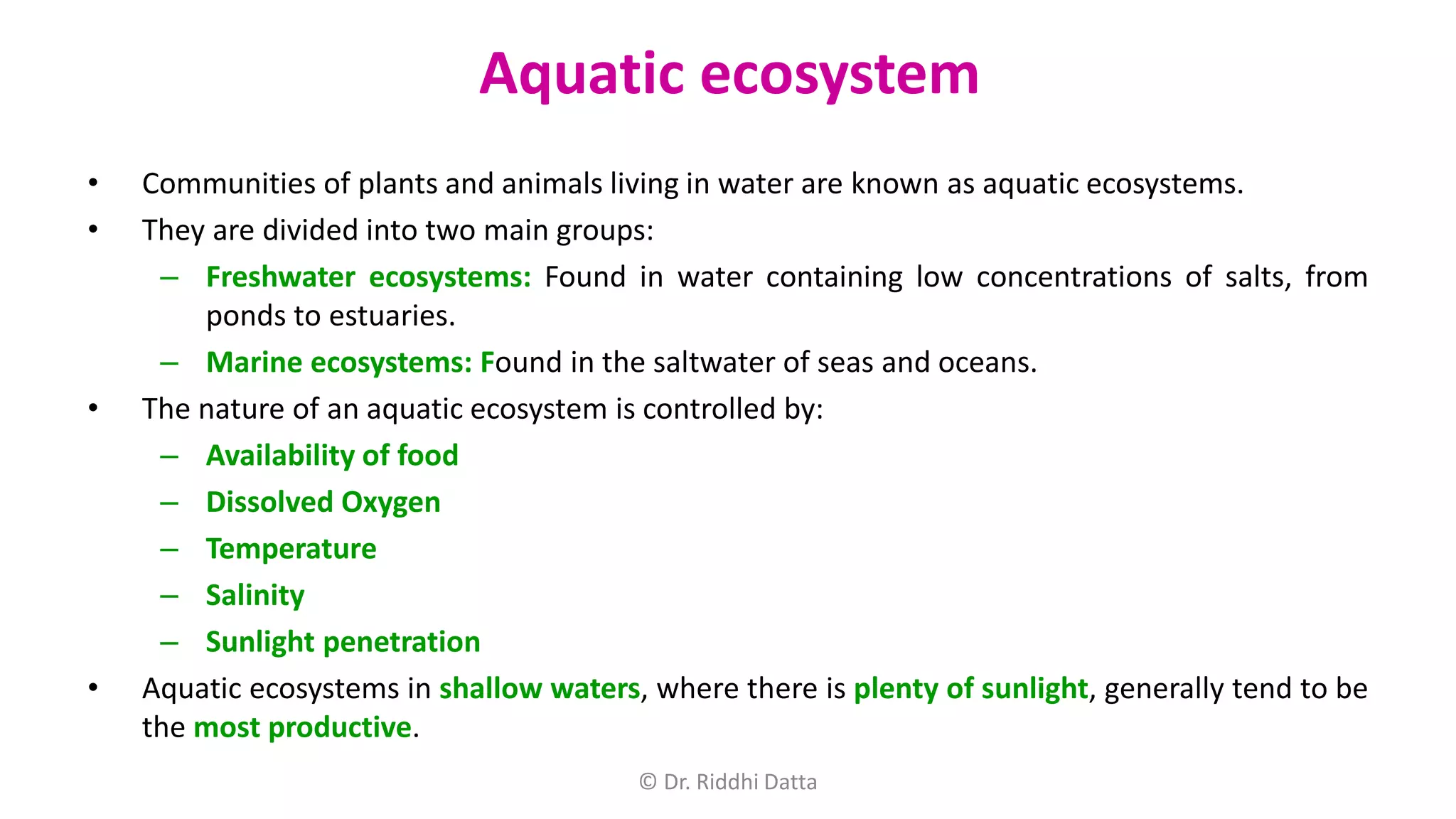 Aquatic ecosystem

• Communities of plants and animals living in water are known as aquatic ecosystems.

• They are divided into two main groups:

– Freshwater ecosystems: Found in water containing low concentrations of salts, from ponds to estuaries.

– Marine ecosystems: Found in the saltwater of seas and oceans.

• The nature of an aquatic ecosystem is controlled by:

– Availability of food

– Dissolved Oxygen

– Temperature

– Salinity

– Sunlight penetration

• Aquatic ecosystems in shallow waters, where there is plenty of sunlight, generally tend to be the most productive.

© Dr. Riddhi Datta